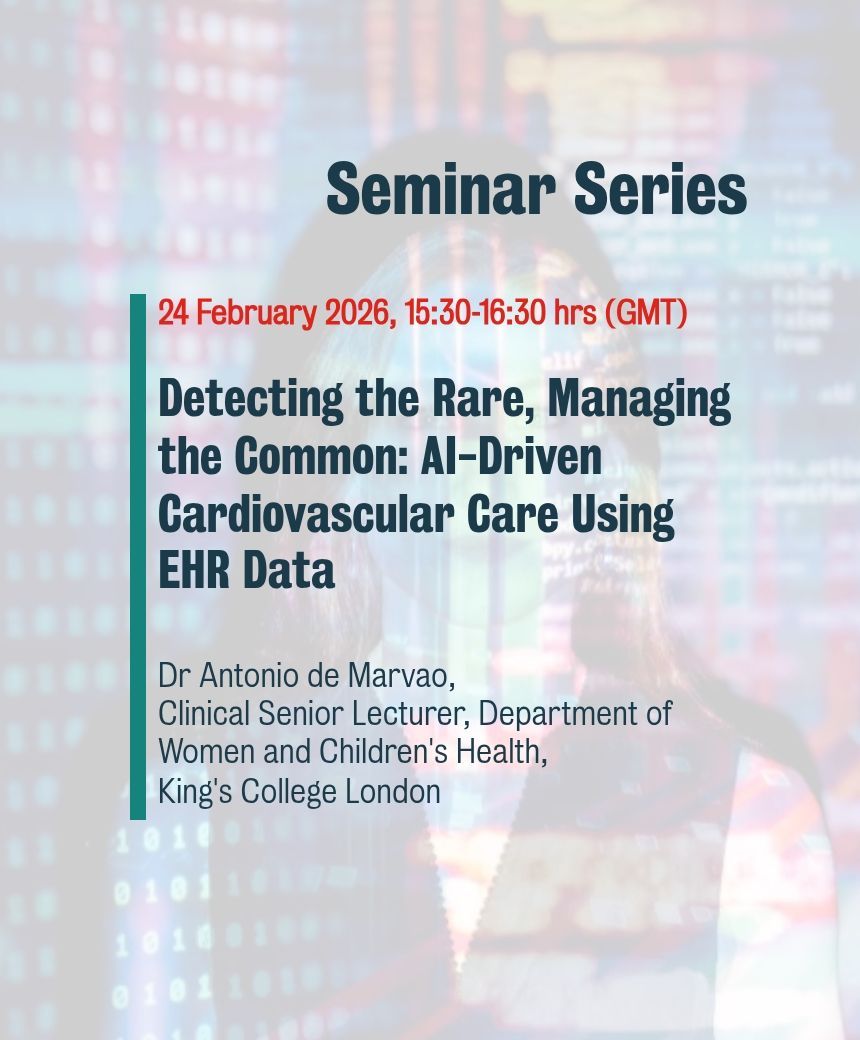 Seminar Series

24 February 2026, 15:30-16:30 hrs (GMT)

Detecting the Rare, Managing the Common: AI-Driven Cardiovascular Care Using EHR Data

Dr Antonio de Marvao,
Clinical Senior Lecturer, Department of Women and Children's Health,
King's College London